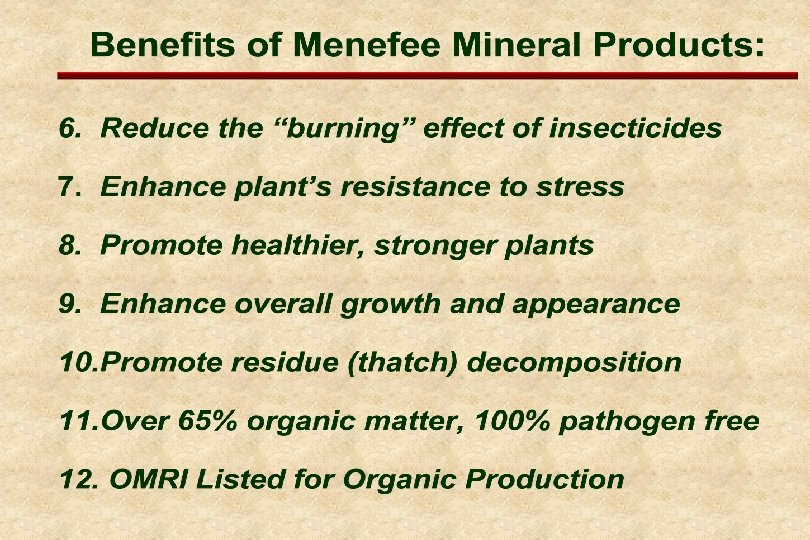 Benefits of Menefee Mineral Products:

6. Reduce the “burning” effect of insecticides

7. Enhance plant’s resistance to stress

8. Promote healthier, stronger plants

9. Enhance overall growth and appearance

10.Promote residue (thatch) decomposition

11.Over 65% organic matter, 100% pathogen free

12. OMRI Listed for Organic Production